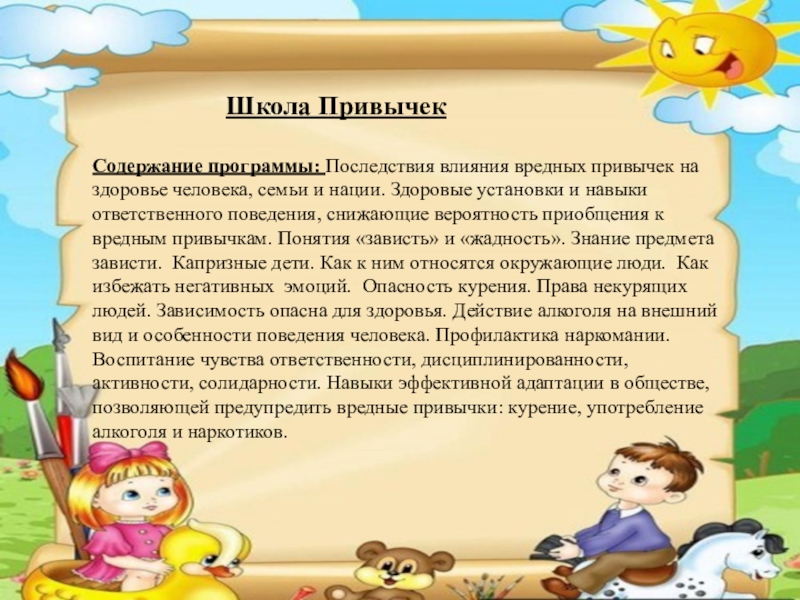 Школа Привычек

Содержание программы: Последствия влияния вредных привычек на здоровье человека, семьи и нации. Здоровые установки и навыки ответственного поведения, снижающие вероятность приобщения к вредным привычкам. Понятия «зависть» и «жадность». Знание предмета зависти. Капризные дети. Как к ним относятся окружающие люди. Как избежать негативных эмоций. Опасность курения. Права некурящих людей. Зависимость опасна для здоровья. Действие алкоголя на внешний вид и особенности поведения человека. Профилактика наркомании. Воспитание чувства ответственности, дисциплинированности, активности, солидарности. Навыки эффективной адаптации в обществе, позволяющей предупредить вредные привычки: курение, употребление алкоголя и наркотиков.